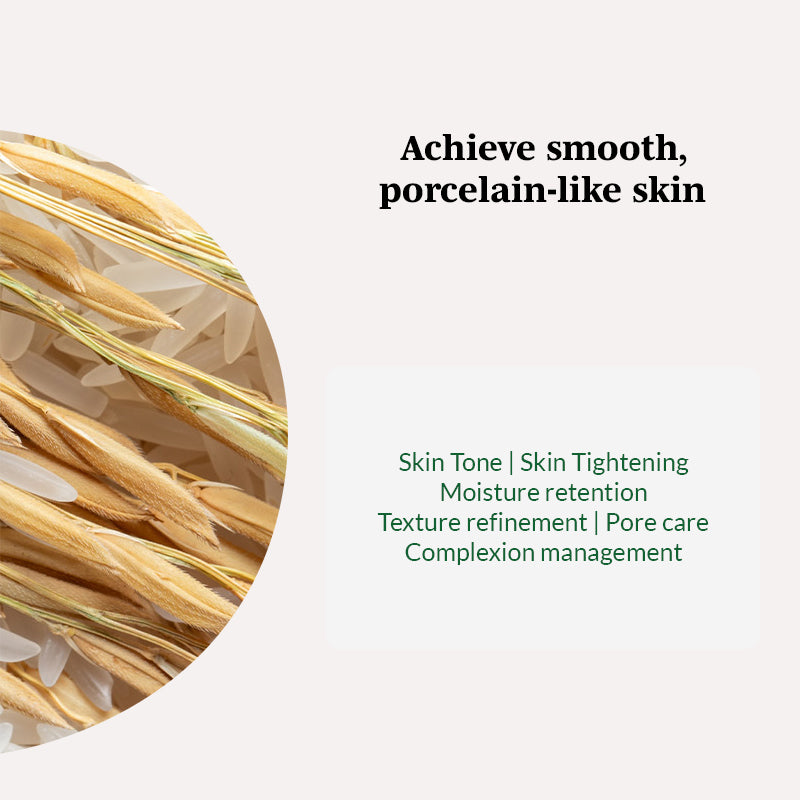 Achieve smooth, porcelain-like skin

Skin Tone | Skin Tightening
Moisture retention
Texture refinement | Pore care
Complexion management